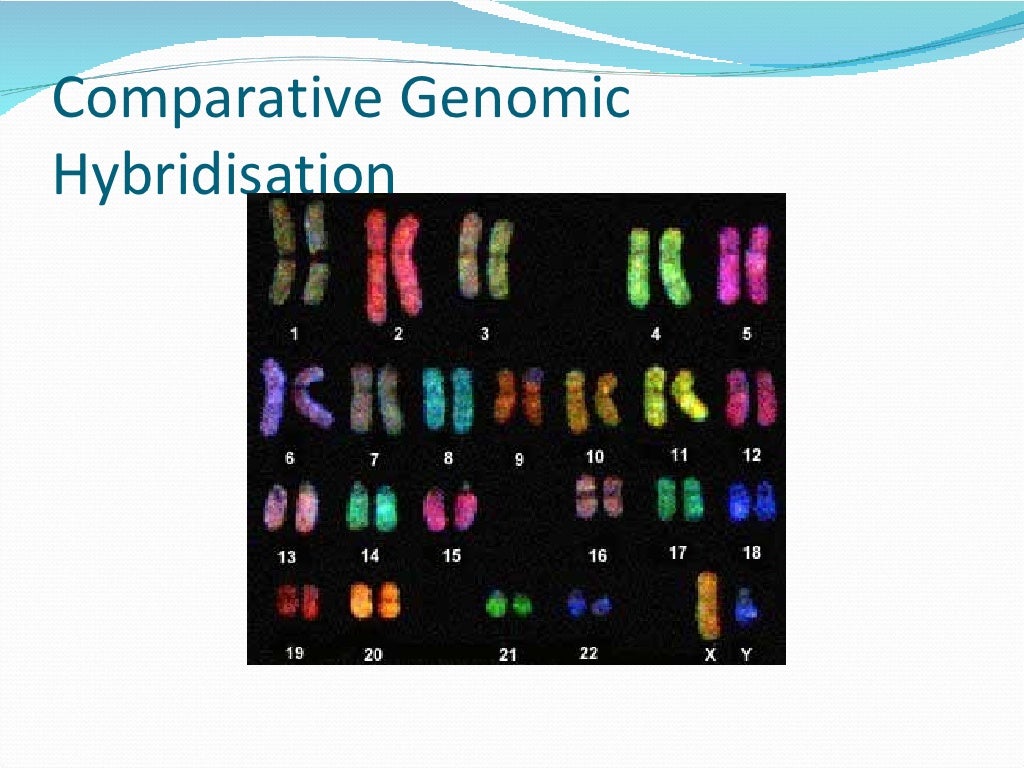 Comparative Genomic Hybridisation

1 2 3 4 5

6 7 8 9 10 11 12

13 14 15 16 17 18

19 20 21 22 X Y